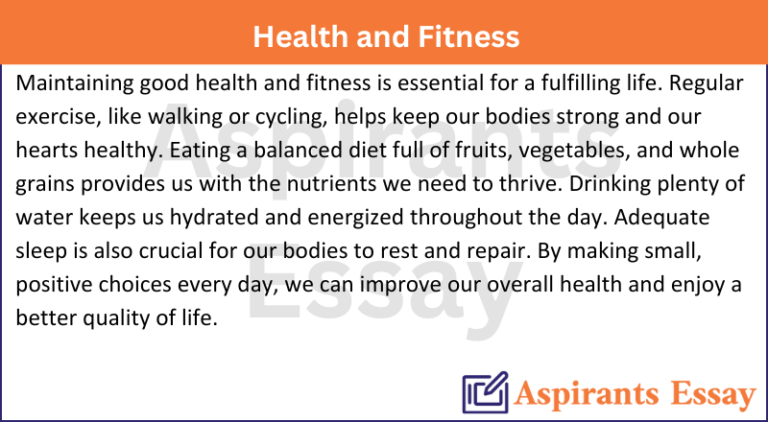 Health and Fitness

Maintaining good health and fitness is essential for a fulfilling life. Regular exercise, like walking or cycling, helps keep our bodies strong and our hearts healthy. Eating a balanced diet full of fruits, vegetables, and whole grains provides us with the nutrients we need to thrive. Drinking plenty of water keeps us hydrated and energized throughout the day. Adequate sleep is also crucial for our bodies to rest and repair. By making small, positive choices every day, we can improve our overall health and enjoy a better quality of life.

Aspirants Essay

Aspirants Essay